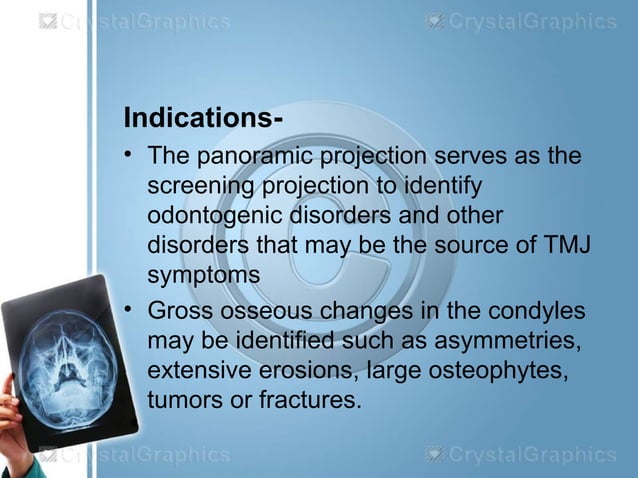 CrystalGraphics CrystalGraphics

Indications-

• The panoramic projection serves as the screening projection to identify odontogenic disorders and other disorders that may be the source of TMJ symptoms

• Gross osseous changes in the condyles may be identified such as asymmetries, extensive erosions, large osteophytes, tumors or fractures.

CrystalGraphics CrystalGraphics